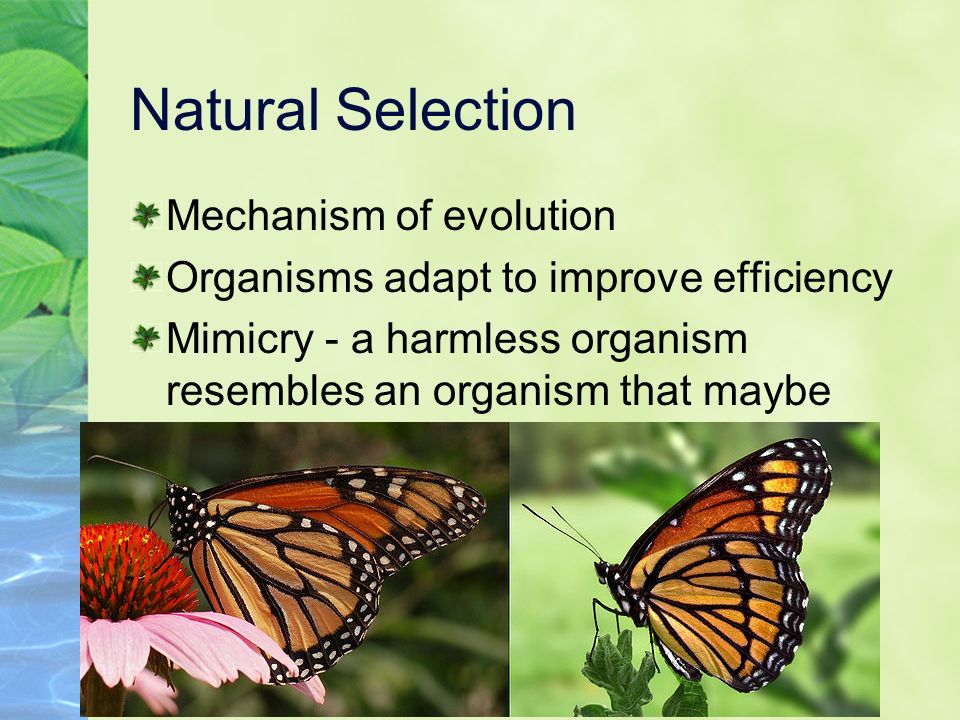 Natural Selection

Mechanism of evolution

Organisms adapt to improve efficiency

Mimicry - a harmless organism resembles an organism that maybe